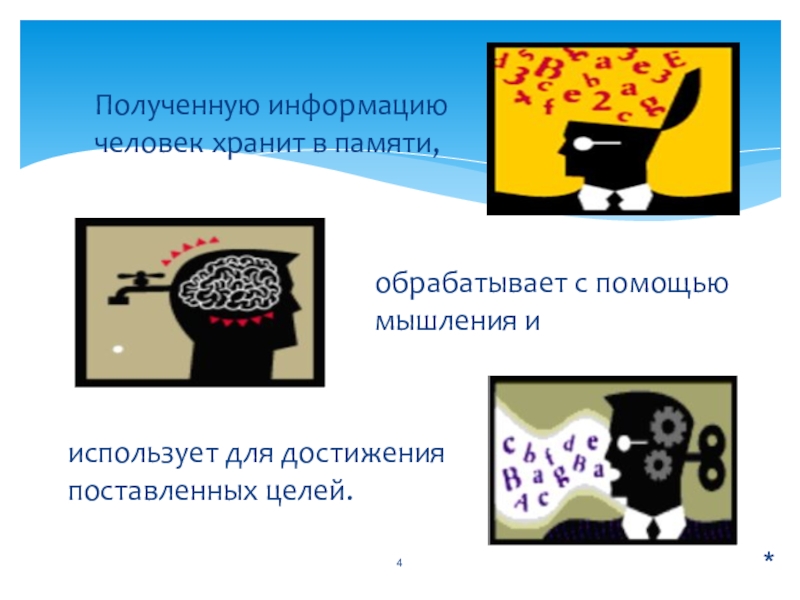 Полученную информацию человек хранит в памяти,

обрабатывает с помощью мышления и

использует для достижения поставленных целей.

4

*